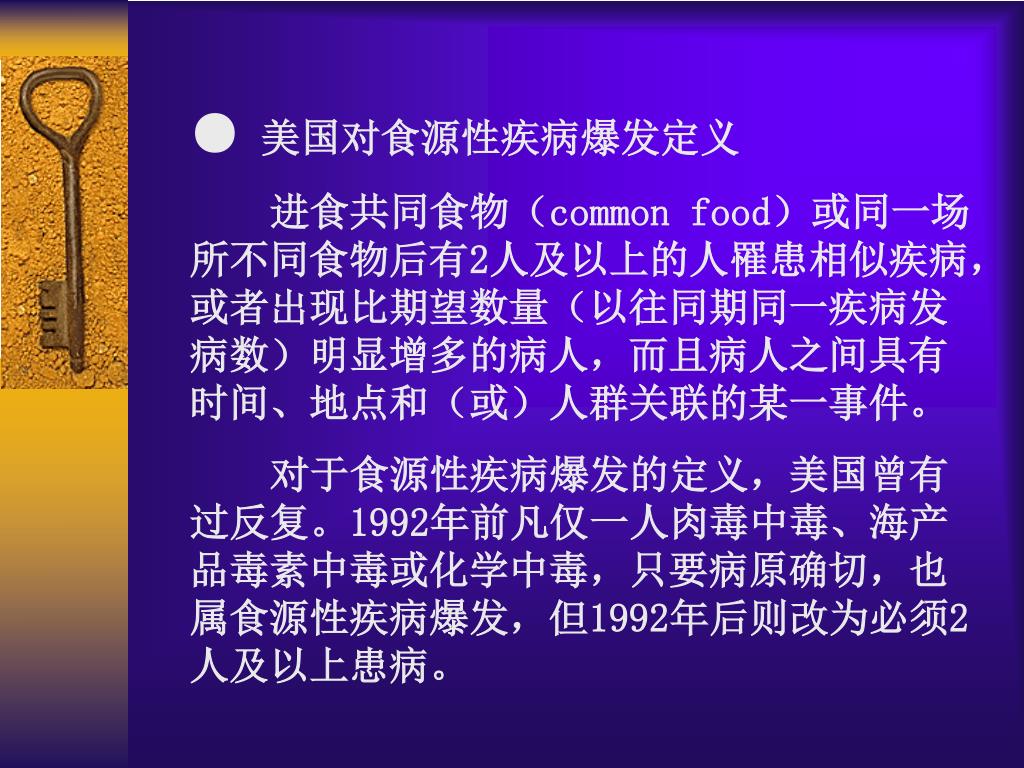 ● 美国对食源性疾病爆发定义

进食共同食物（common food）或同一场所不同食物后有2人及以上的人罹患相似疾病，或者出现比期望数量（以往同期同一疾病发病数）明显增多的病人，而且病人之间具有时间、地点和（或）人群关联的某一事件。

对于食源性疾病爆发的定义，美国曾有过反复。1992年前凡仅一人肉毒中毒、海产品毒素中毒或化学中毒，只要病原确切，也属食源性疾病爆发，但1992年后则改为必须2人及以上患病。